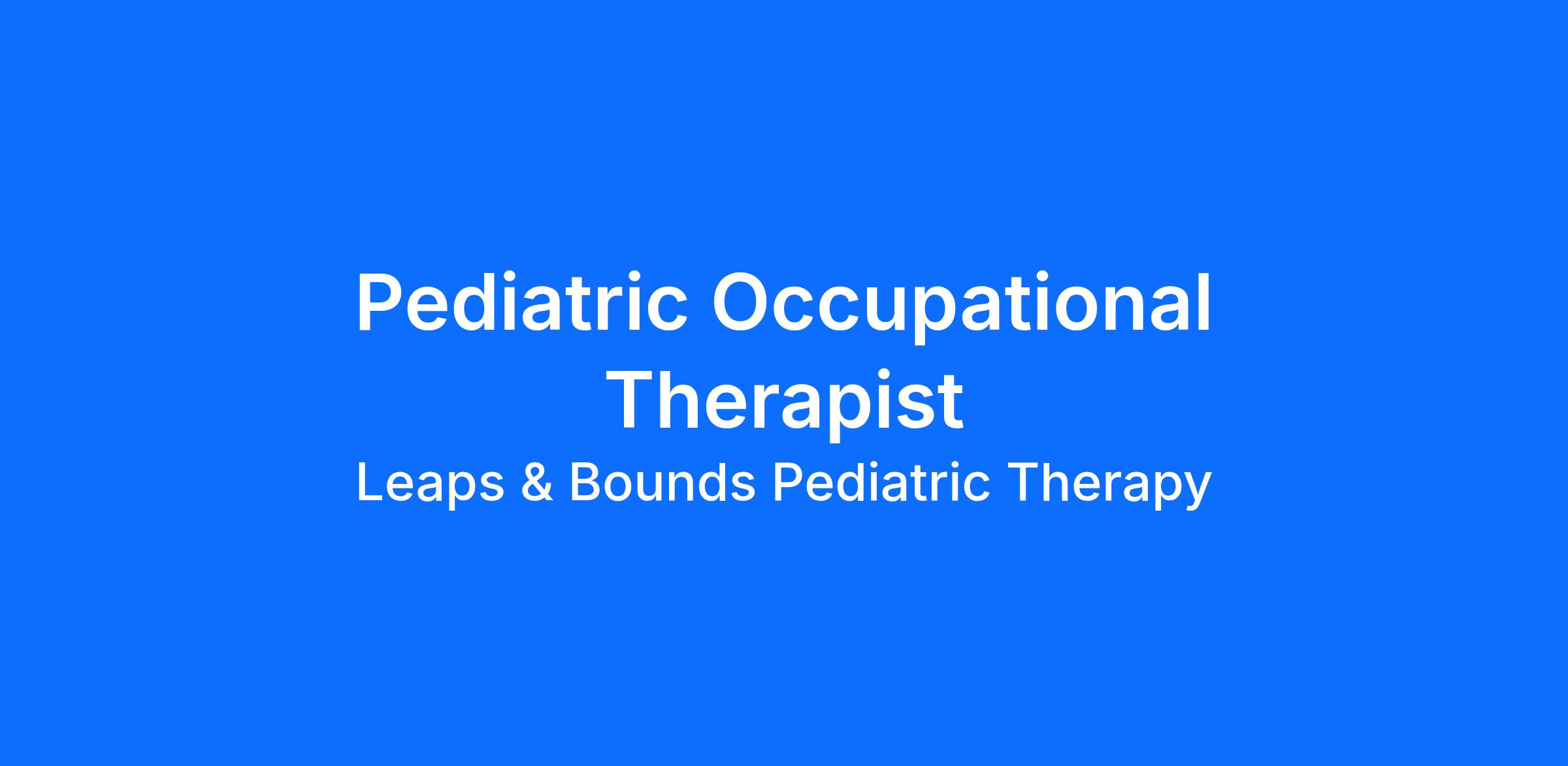 Pediatric Occupational Therapist

Leaps & Bounds Pediatric Therapy